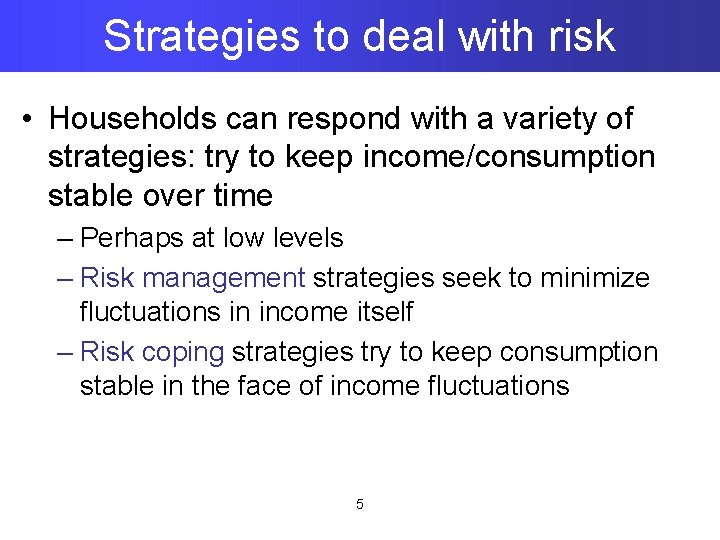 Strategies to deal with risk

• Households can respond with a variety of strategies: try to keep income/consumption stable over time

– Perhaps at low levels

– Risk management strategies seek to minimize fluctuations in income itself

– Risk coping strategies try to keep consumption stable in the face of income fluctuations

5